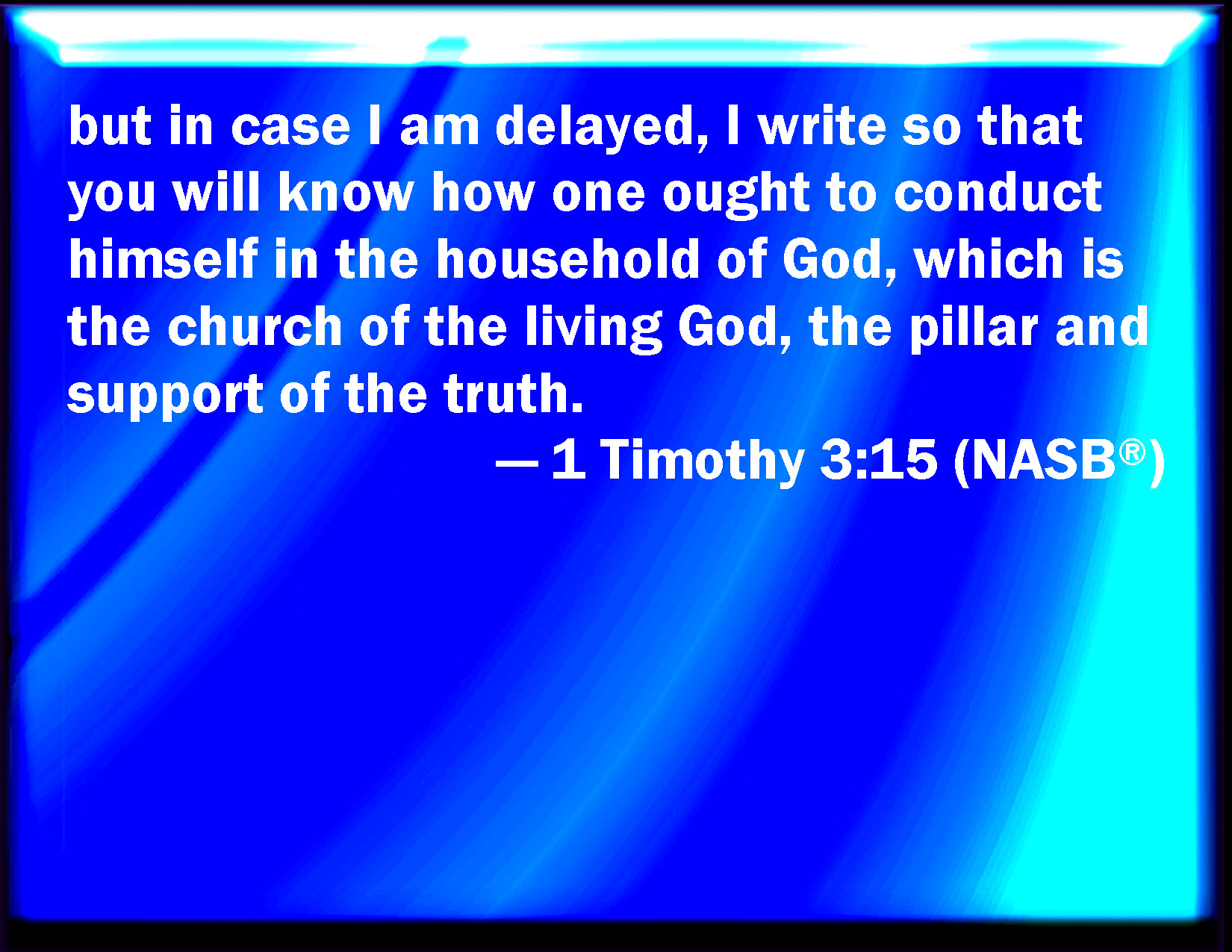 but in case I am delayed, I write so that you will know how one ought to conduct himself in the household of God, which is the church of the living God, the pillar and support of the truth.

— 1 Timothy 3:15 (NASB®)